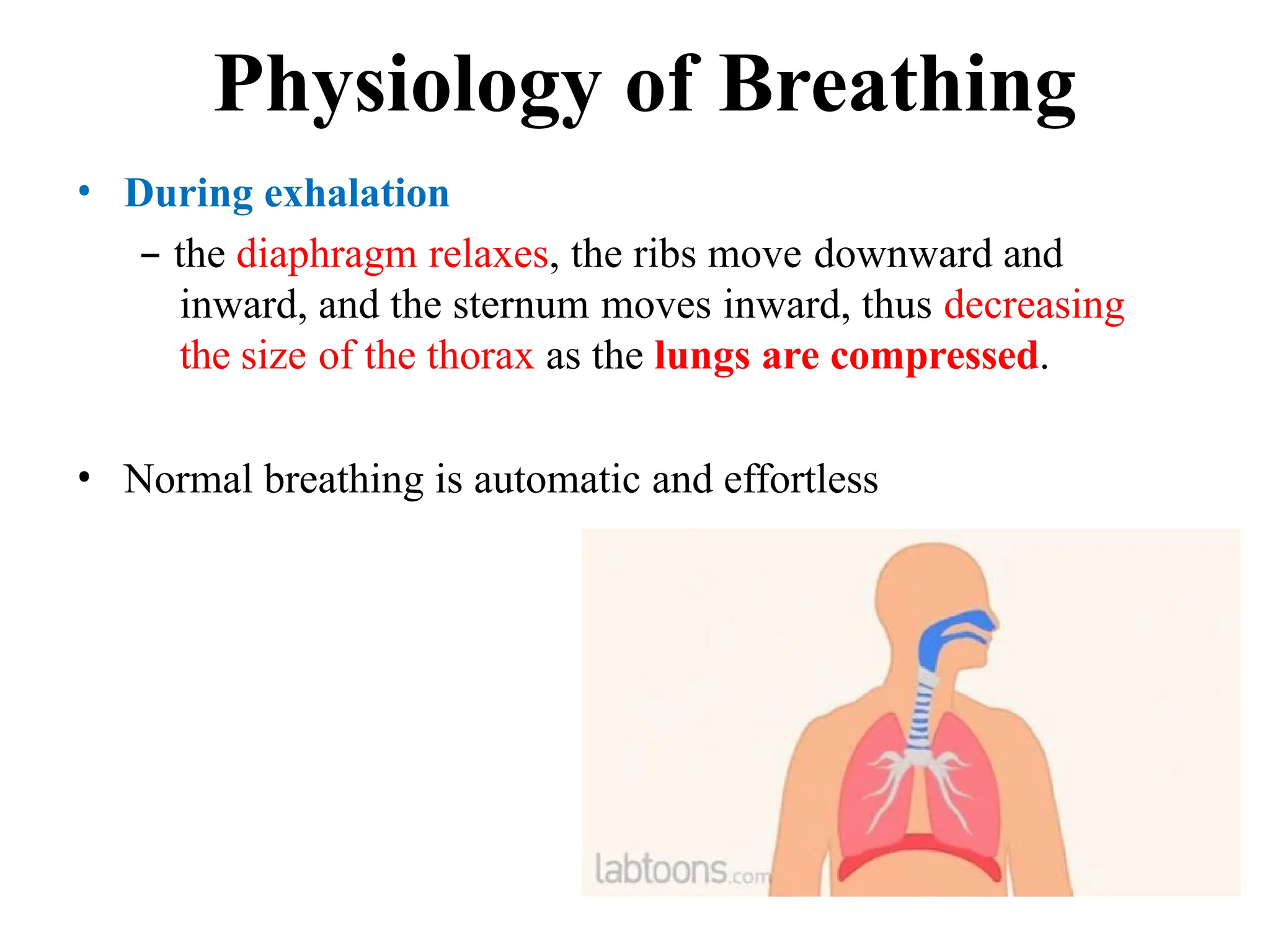 Physiology of Breathing

• During exhalation

– the diaphragm relaxes, the ribs move downward and inward, and the sternum moves inward, thus decreasing the size of the thorax as the lungs are compressed.

• Normal breathing is automatic and effortless

labtoons.com